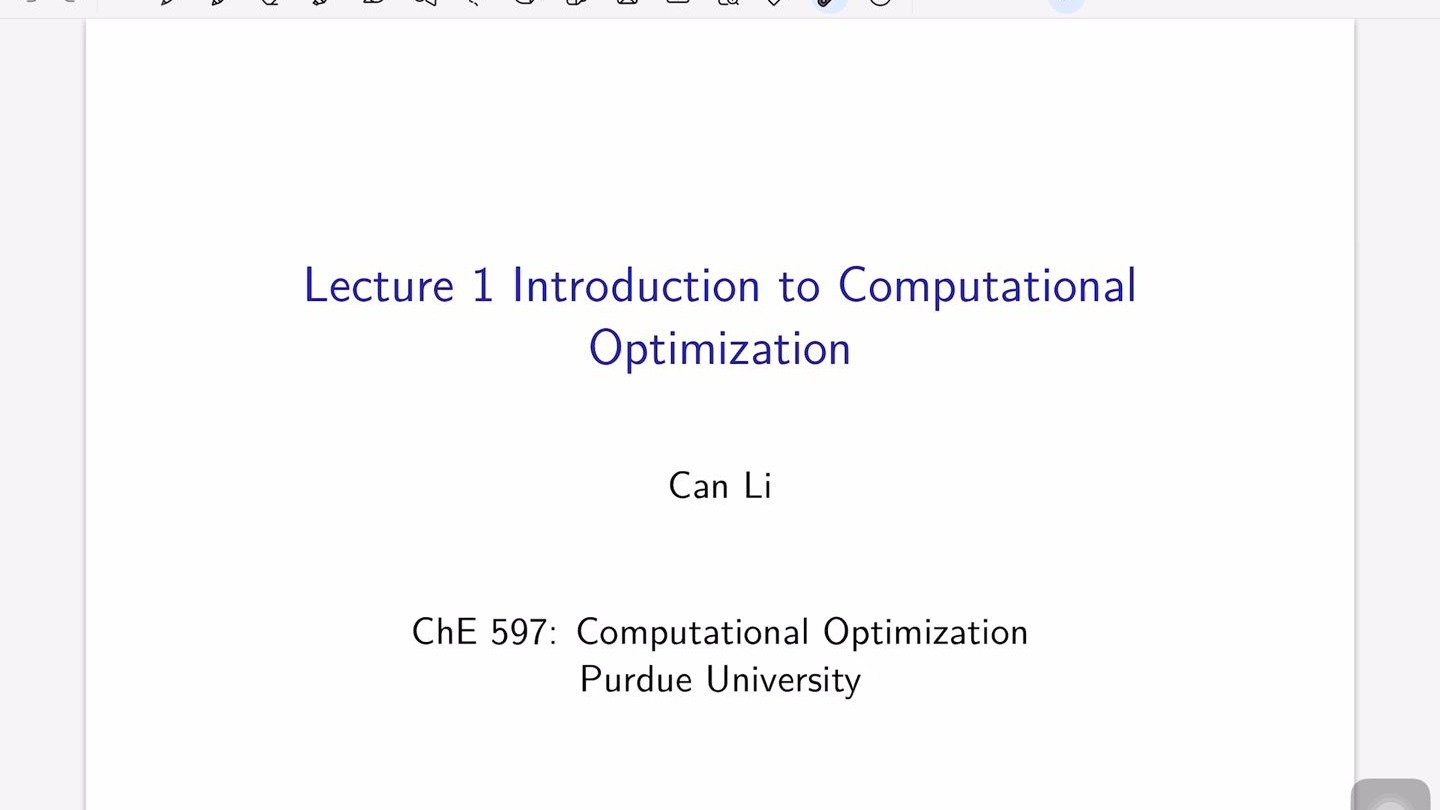 Lecture 1 Introduction to Computational Optimization

Can Li

ChE 597: Computational Optimization
Purdue University